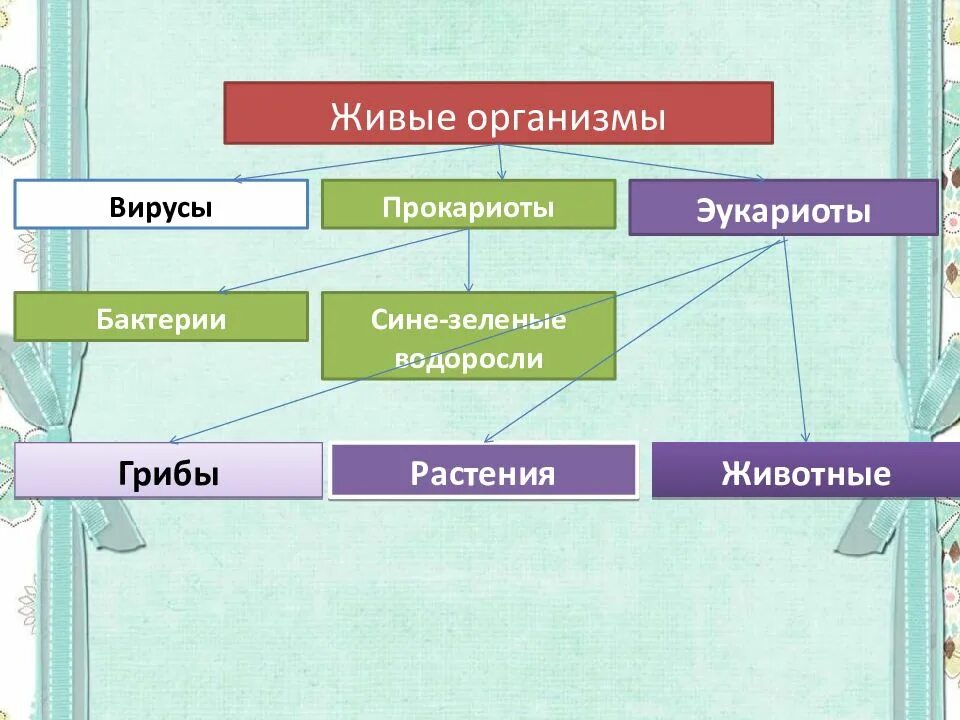 Живые организмы

Вирусы

Прокариоты

Эукариоты

Бактерии

Сине-зеленые водоросли

Грибы

Растения

Животные